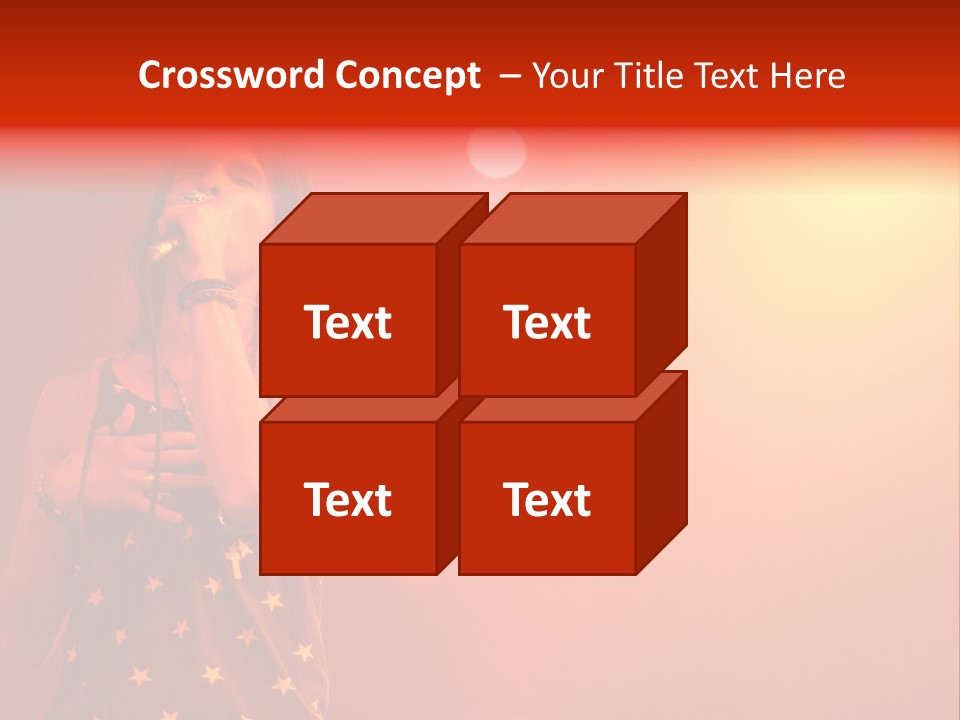 Crossword Concept – Your Title Text Here

Text

Text

Text

Text